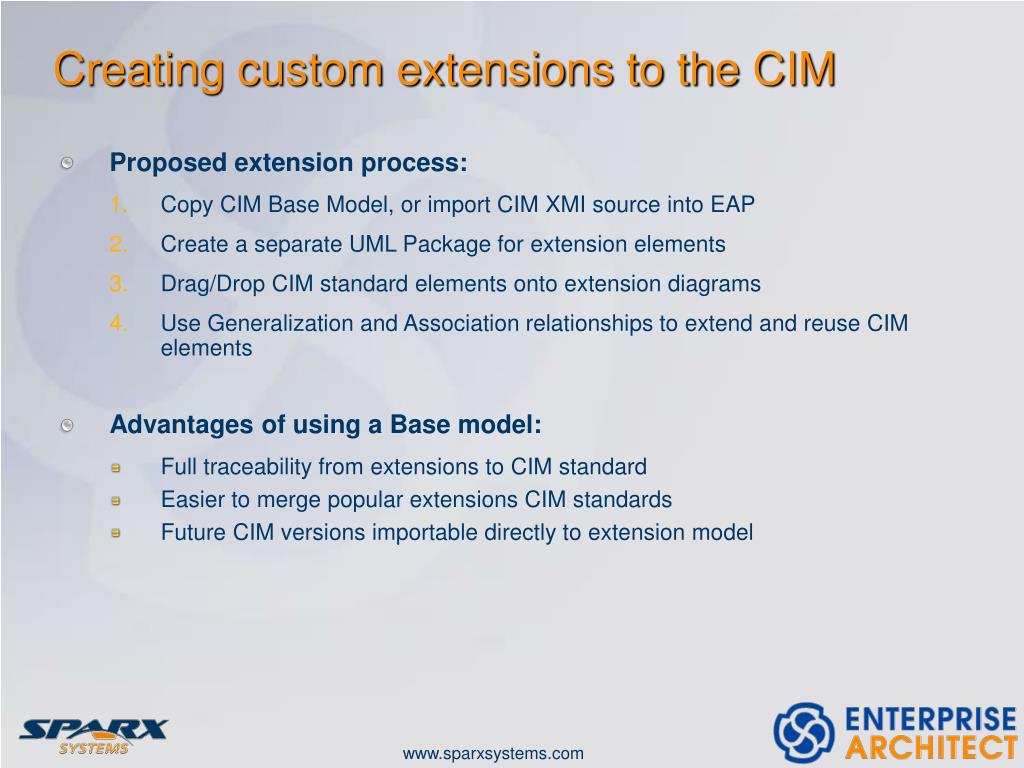 Creating custom extensions to the CIM

Proposed extension process:

1. Copy CIM Base Model, or import CIM XMI source into EAP
2. Create a separate UML Package for extension elements
3. Drag/Drop CIM standard elements onto extension diagrams
4. Use Generalization and Association relationships to extend and reuse CIM elements

Advantages of using a Base model:

Full traceability from extensions to CIM standard
Easier to merge popular extensions CIM standards
Future CIM versions importable directly to extension model

SPARX SYSTEMS

www.sparxsystems.com

ENTERPRISE ARCHITECT